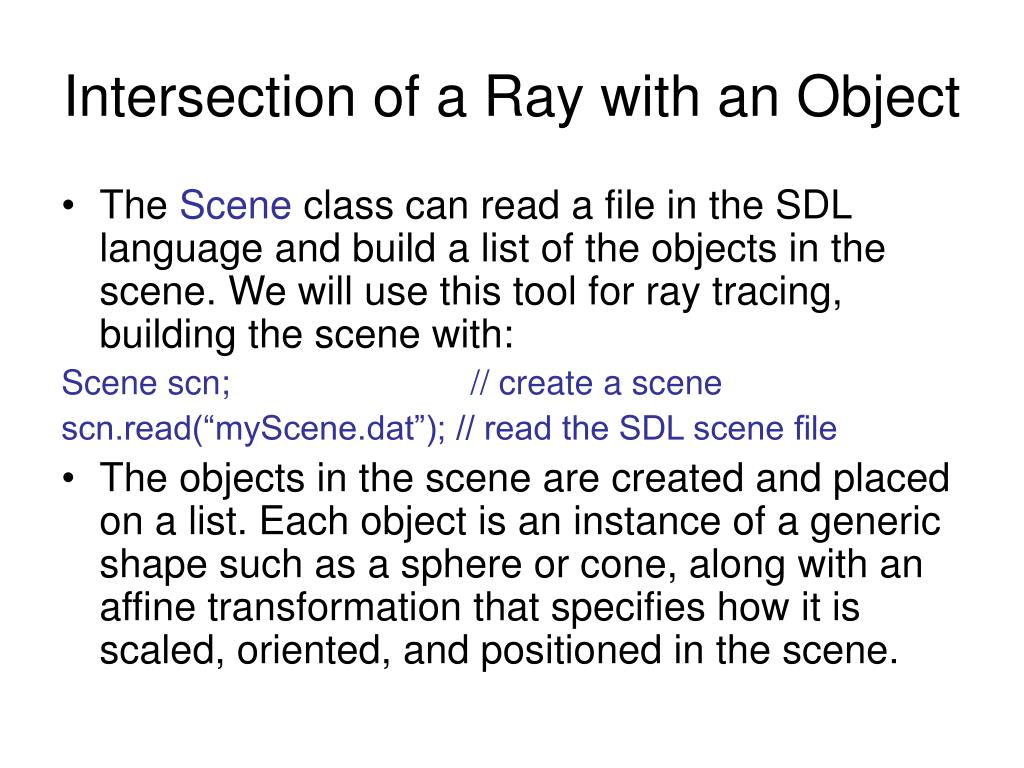 Intersection of a Ray with an Object

• The Scene class can read a file in the SDL language and build a list of the objects in the scene. We will use this tool for ray tracing, building the scene with:

Scene scn; // create a scene
scn.read(“myScene.dat”); // read the SDL scene file

• The objects in the scene are created and placed on a list. Each object is an instance of a generic shape such as a sphere or cone, along with an affine transformation that specifies how it is scaled, oriented, and positioned in the scene.